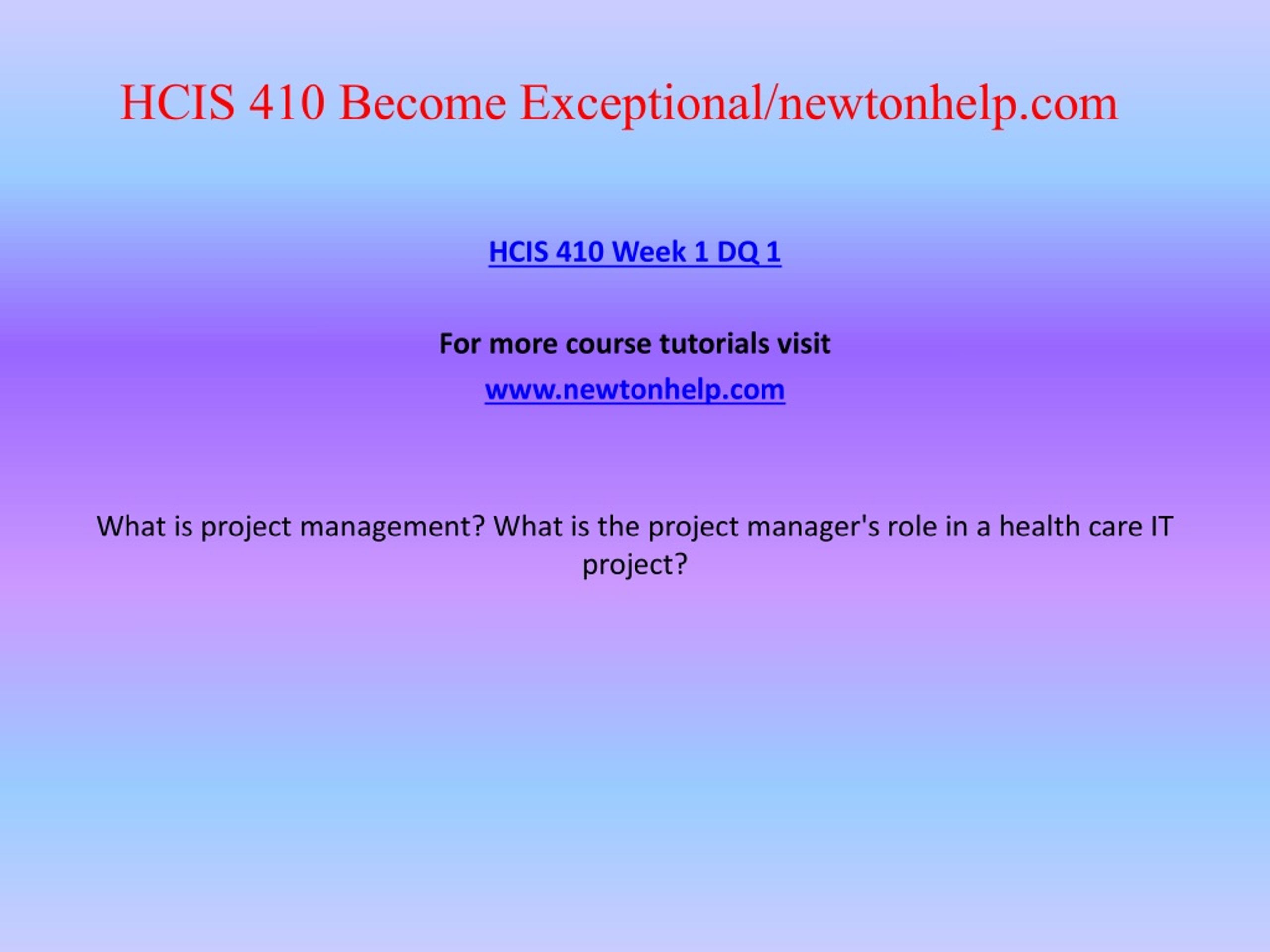 HCIS 410 Become Exceptional/newtonhelp.com

HCIS 410 Week 1 DQ 1

For more course tutorials visit

www.newtonhelp.com

What is project management? What is the project manager's role in a health care IT project?